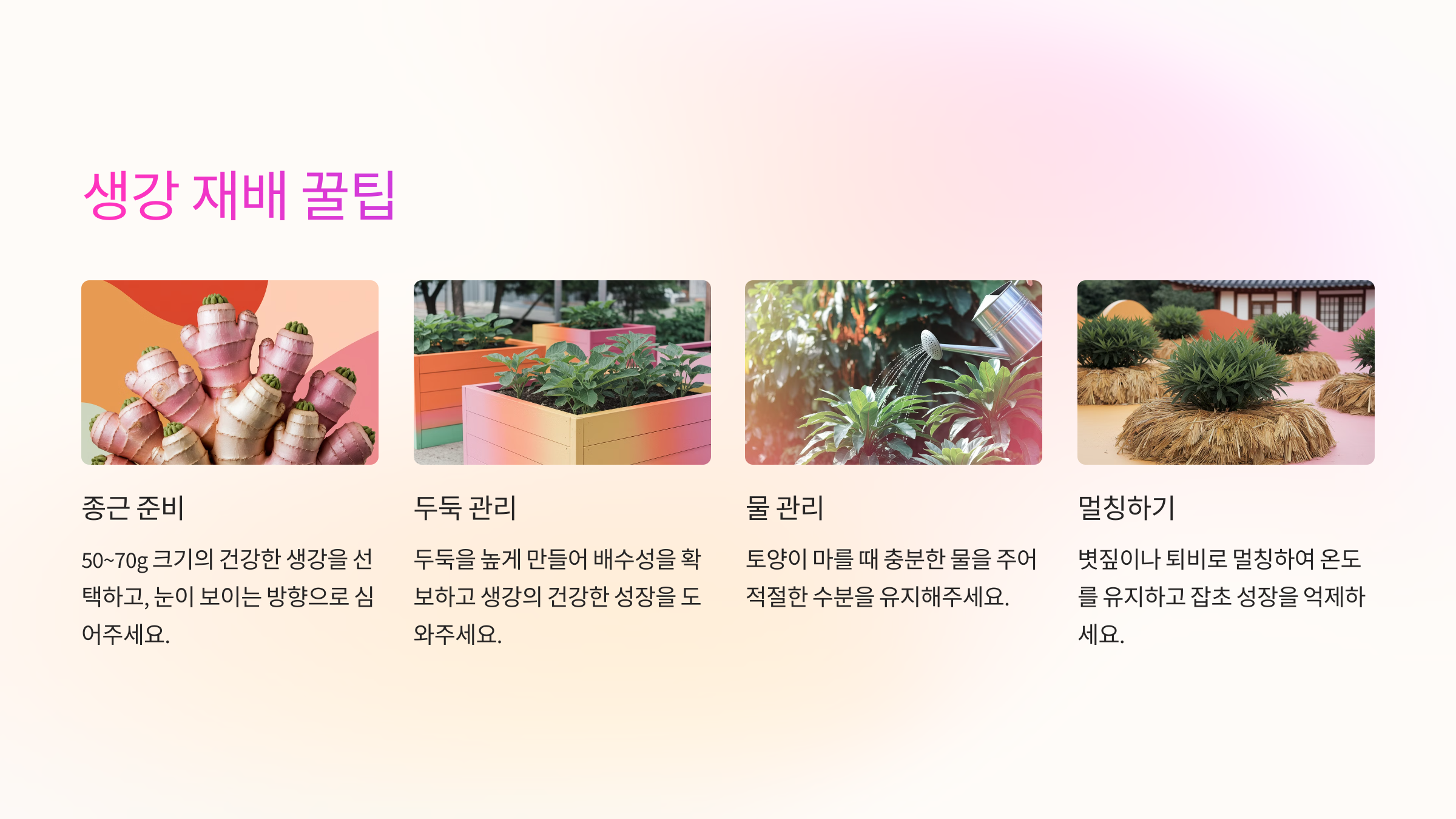 생강 재배 꿀팁

종근 준비

50~70g 크기의 건강한 생강을 선택하고, 눈이 보이는 방향으로 심어주세요.

두둑 관리

두둑을 높게 만들어 배수성을 확보하고 생강의 건강한 성장을 도와주세요.

물 관리

토양이 마를 때 충분한 물을 주어 적절한 수분을 유지해주세요.

멀칭하기

볏짚이나 퇴비로 멀칭하여 온도를 유지하고 잡초 성장을 억제하세요.